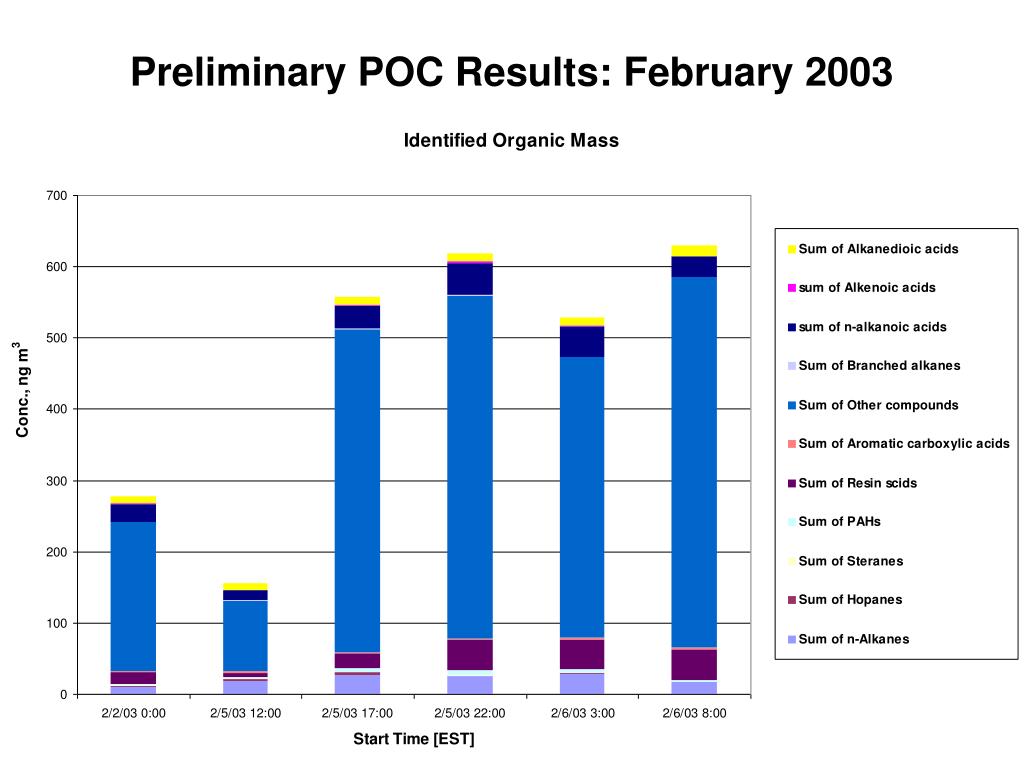 Preliminary POC Results: February 2003

Identified Organic Mass

Conc., ng m$^3$

700
600
500
400
300
200
100
0

2/2/03 0:00
2/5/03 12:00
2/5/03 17:00
2/5/03 22:00
2/6/03 3:00
2/6/03 8:00

Start Time [EST]

Sum of Alkanedioic acids
sum of Alkenoic acids
sum of n-alkanoic acids
Sum of Branched alkanes
Sum of Other compounds
Sum of Aromatic carboxylic acids
Sum of Resin scids
Sum of PAHs
Sum of Steranes
Sum of Hopanes
Sum of n-Alkanes